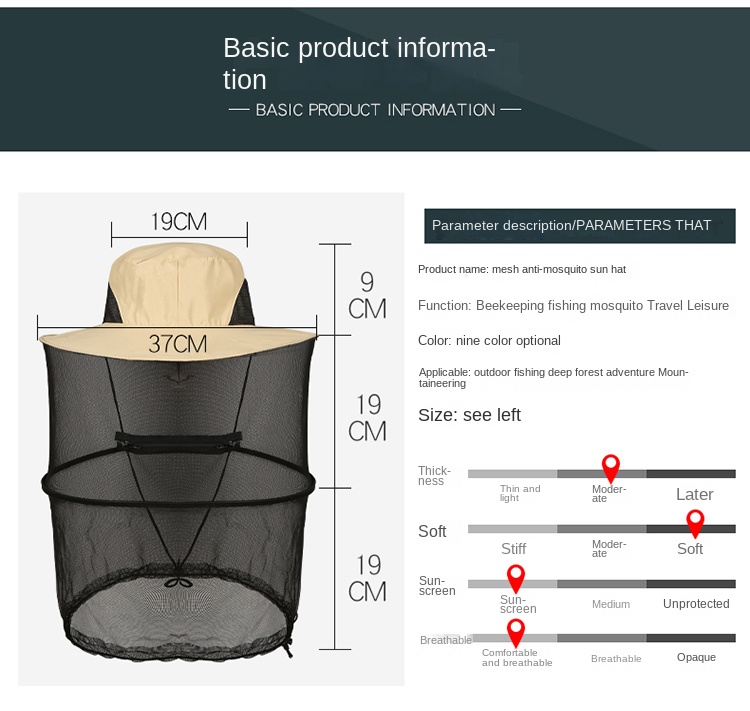 Basic product information

— BASIC PRODUCT INFORMATION —

19CM

37CM

9 CM

19 CM

19 CM

Parameter description/PARAMETERS THAT

Product name: mesh anti-mosquito sun hat

Function: Beekeeping fishing mosquito Travel Leisure

Color: nine color optional

Applicable: outdoor fishing deep forest adventure Mountaineering

Size: see left

Thickness

Thin and light

Moderate

Later

Soft

Stiff

Moderate

Soft

Sunscreen

Sunscreen

Medium

Unprotected

Breathable

Comfortable and breathable

Breathable

Opaque